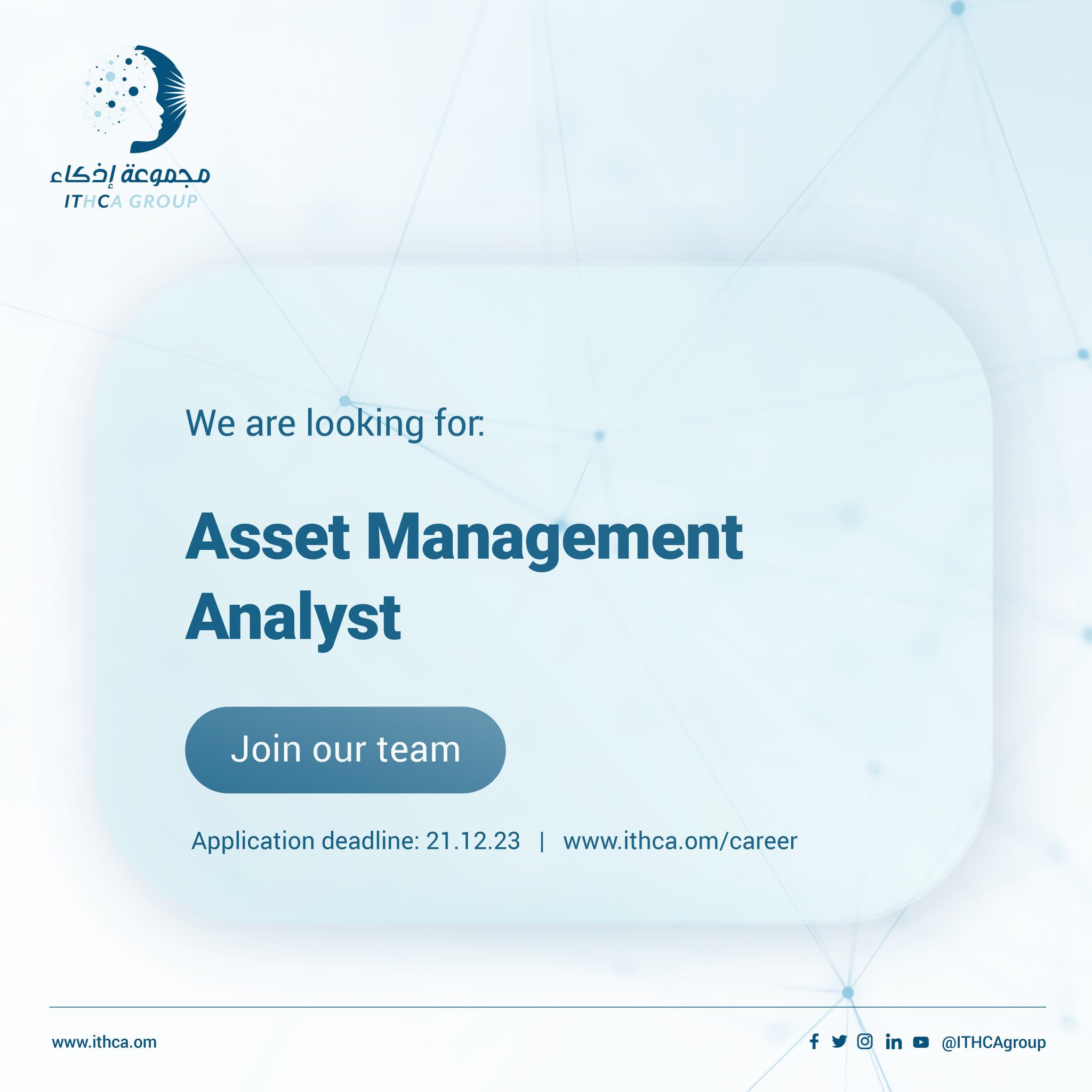 مجموعة إذكاء
ITHCA GROUP

We are looking for:

Asset Management Analyst

Join our team

Application deadline: 21.12.23 | www.ithca.om/career

www.ithca.om

@ITHCAgroup